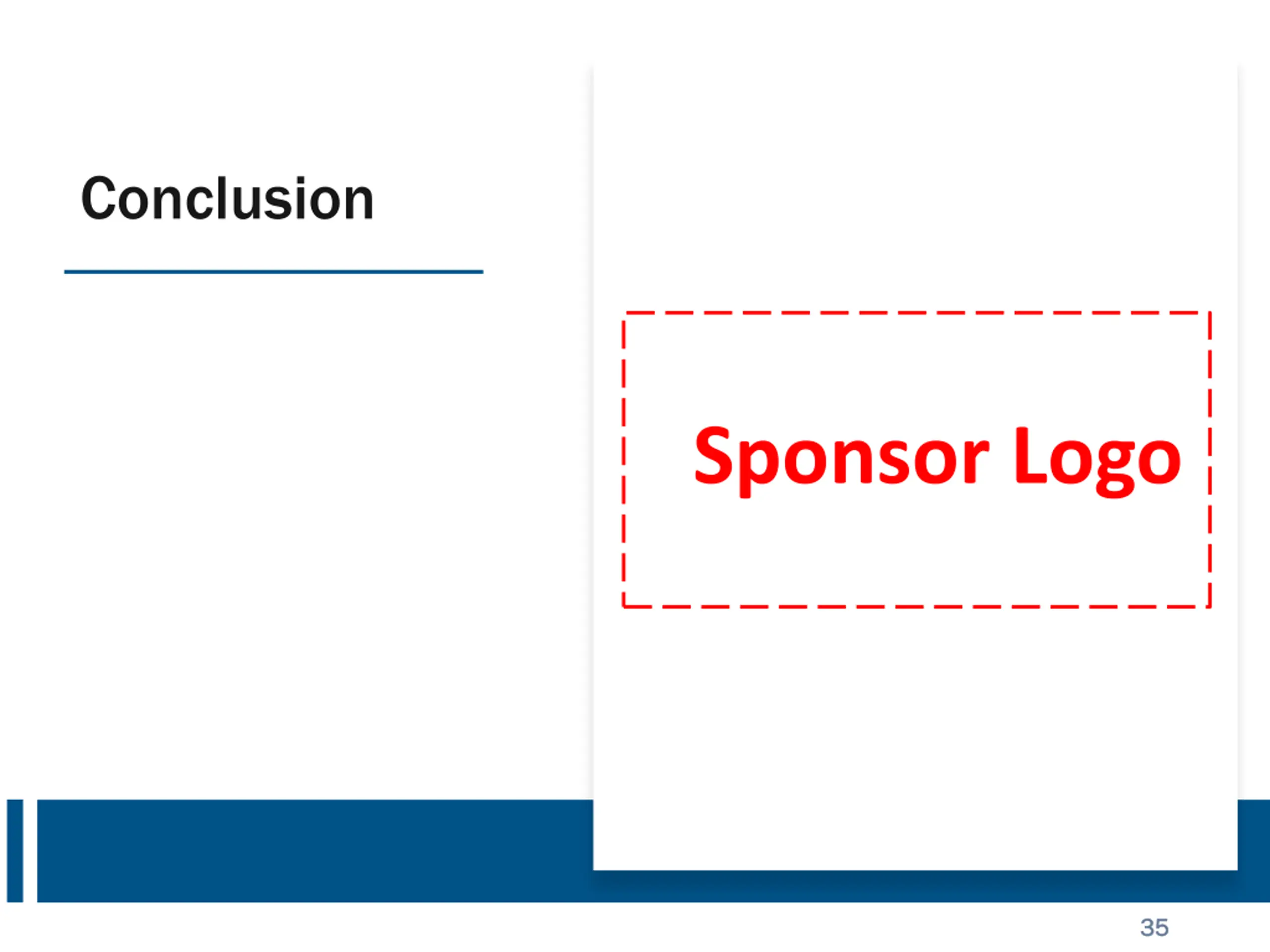 Conclusion

Sponsor Logo

35